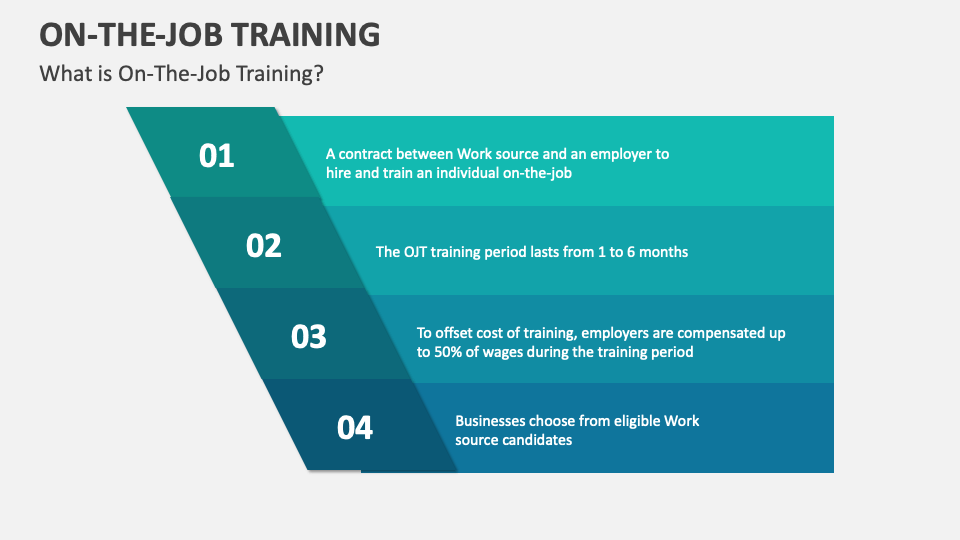 ON-THE-JOB TRAINING

What is On-The-Job Training?

01

A contract between Work source and an employer to hire and train an individual on-the-job

02

The OJT training period lasts from 1 to 6 months

03

To offset cost of training, employers are compensated up to 50% of wages during the training period

04

Businesses choose from eligible Work source candidates